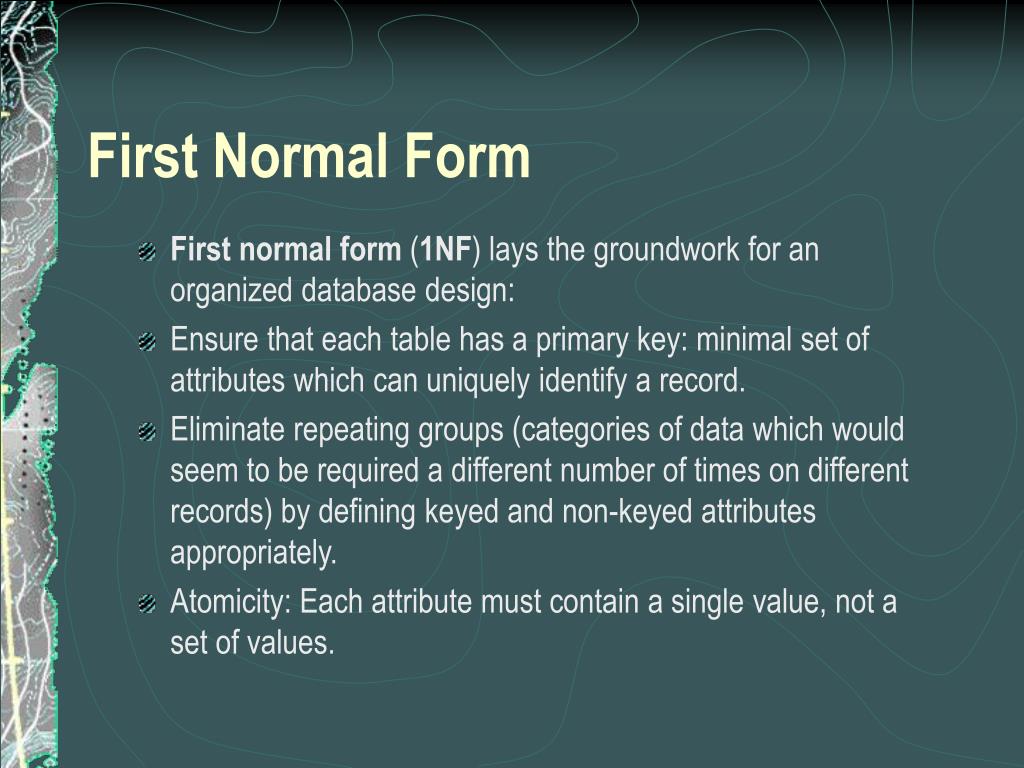 First Normal Form

First normal form (1NF) lays the groundwork for an organized database design:

Ensure that each table has a primary key: minimal set of attributes which can uniquely identify a record.

Eliminate repeating groups (categories of data which would seem to be required a different number of times on different records) by defining keyed and non-keyed attributes appropriately.

Atomicity: Each attribute must contain a single value, not a set of values.